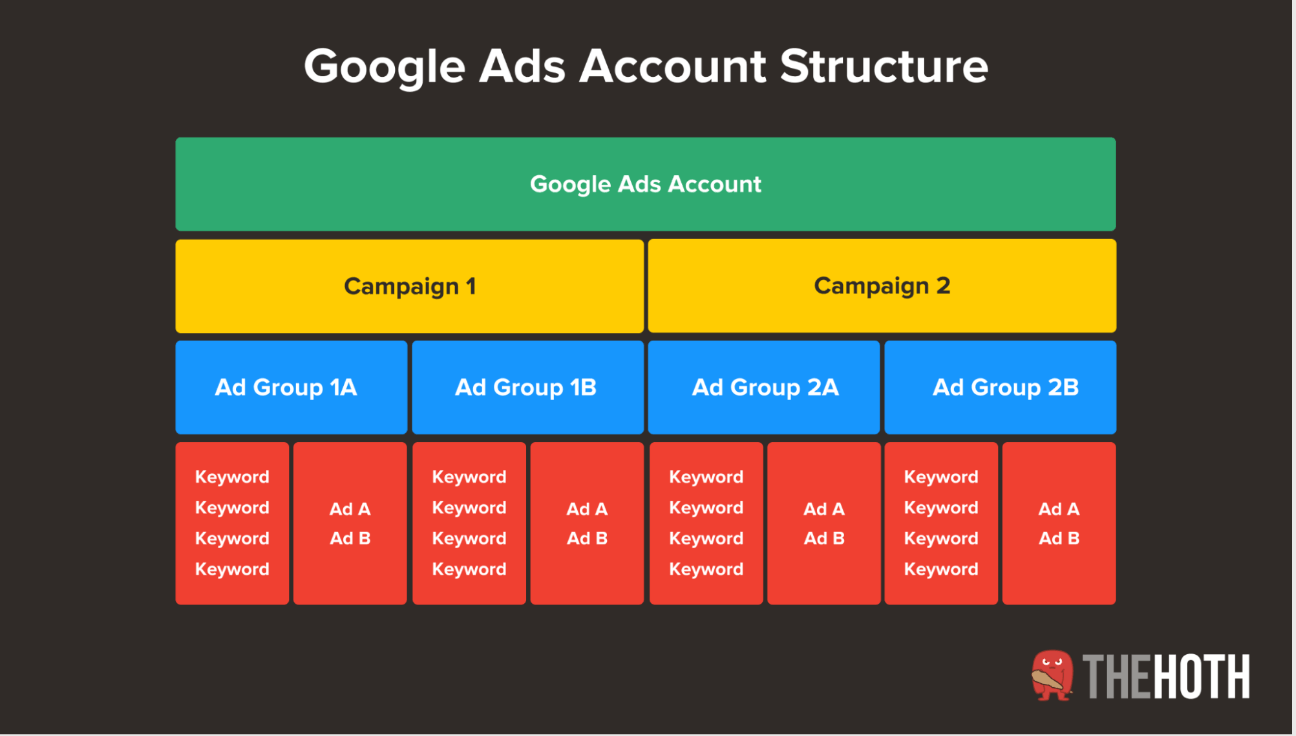 Google Ads Account Structure

Google Ads Account

Campaign 1

Campaign 2

Ad Group 1A

Ad Group 1B

Ad Group 2A

Ad Group 2B

Keyword
Keyword
Keyword
Keyword

Ad A
Ad B

Keyword
Keyword
Keyword
Keyword

Ad A
Ad B

Keyword
Keyword
Keyword
Keyword

Ad A
Ad B

Keyword
Keyword
Keyword
Keyword

Ad A
Ad B

THEHOTH